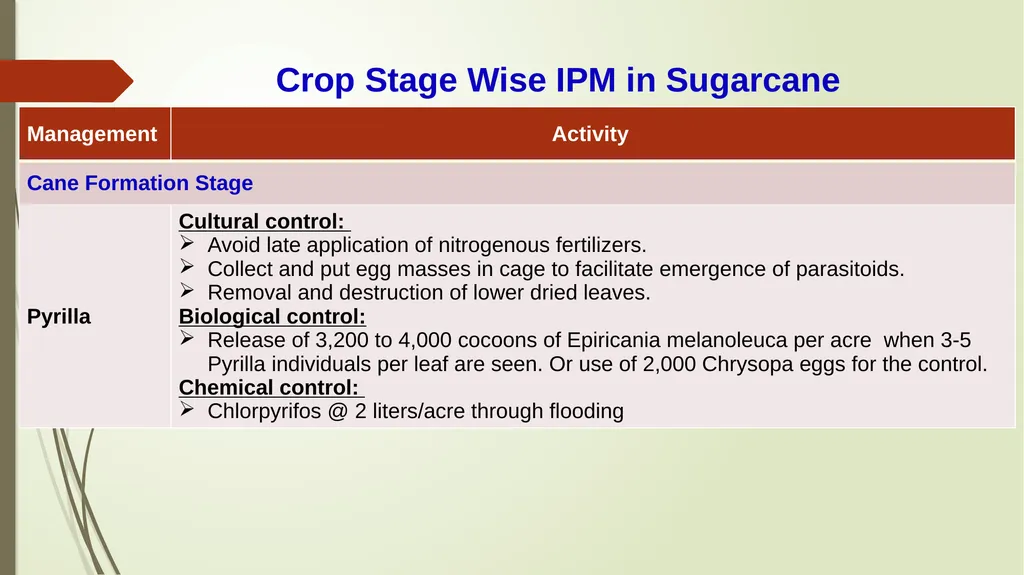 Crop Stage Wise IPM in Sugarcane

| Management | Activity |
|---|---|
| Cane Formation Stage | |
| Pyrilla | Cultural control: ➢ Avoid late application of nitrogenous fertilizers. ➢ Collect and put egg masses in cage to facilitate emergence of parasitoids. ➢ Removal and destruction of lower dried leaves. Biological control: ➢ Release of 3,200 to 4,000 cocoons of Epiricania melanoleuca per acre when 3-5 Pyrilla individuals per leaf are seen. Or use of 2,000 Chrysopa eggs for the control. Chemical control: ➢ Chlorpyrifos @ 2 liters/acre through flooding |